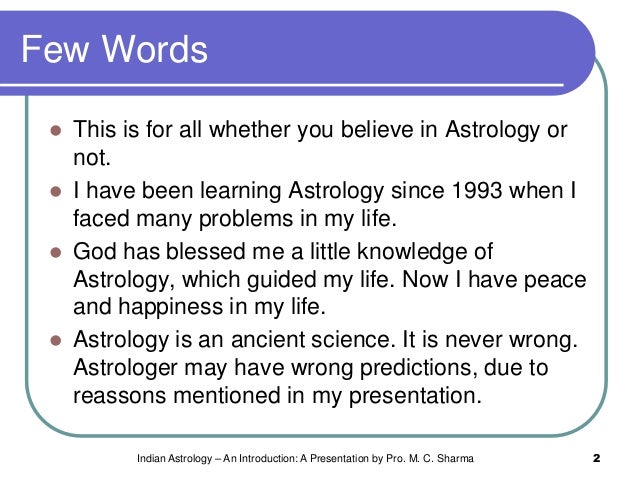 Few Words

- This is for all whether you believe in Astrology or not.
- I have been learning Astrology since 1993 when I faced many problems in my life.
- God has blessed me a little knowledge of Astrology, which guided my life. Now I have peace and happiness in my life.
- Astrology is an ancient science. It is never wrong. Astrologer may have wrong predictions, due to reassons mentioned in my presentation.

Indian Astrology – An Introduction: A Presentation by Pro. M. C. Sharma

2